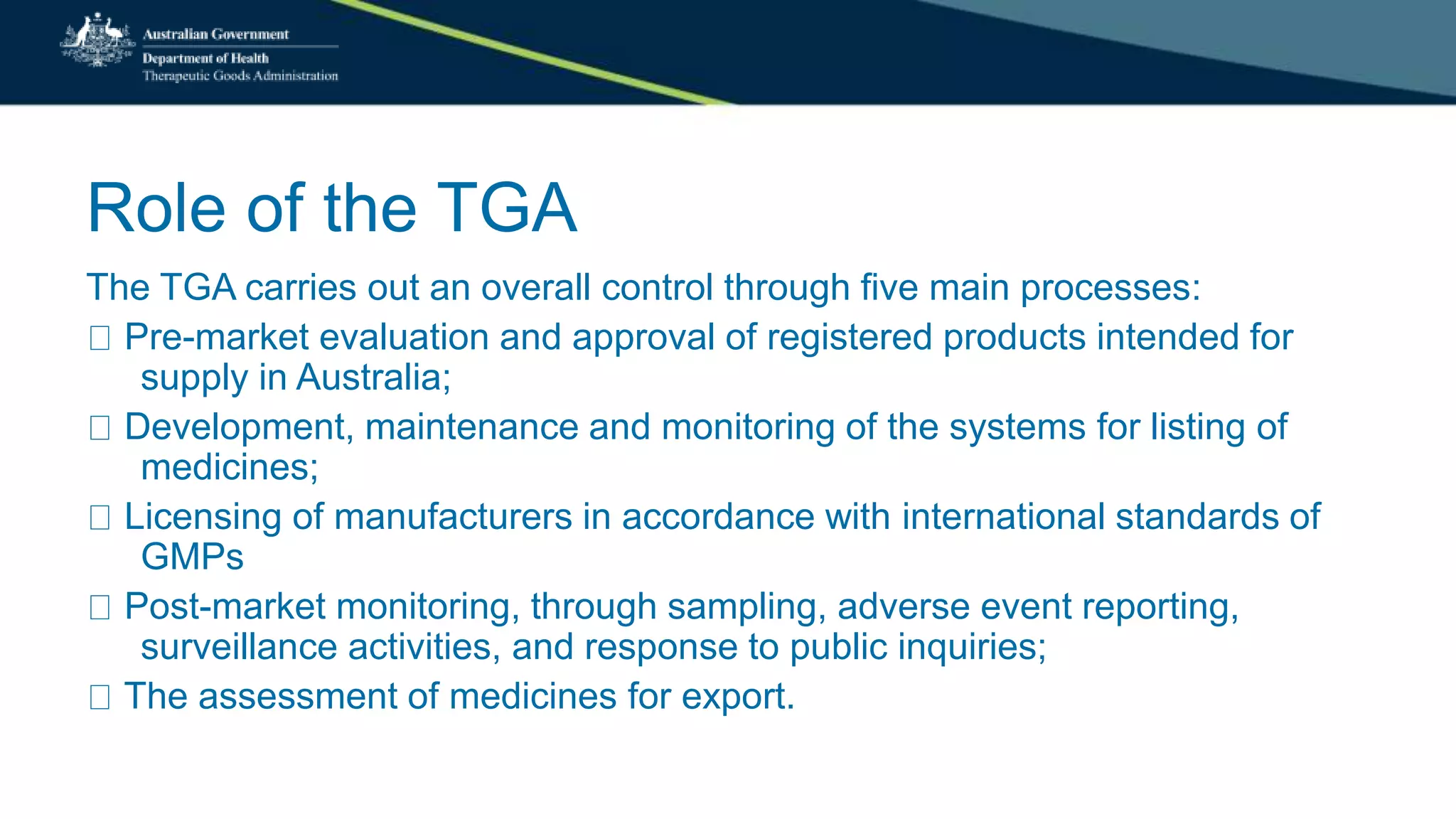 Australian Government
Department of Health
Therapeutic Goods Administration

Role of the TGA

The TGA carries out an overall control through five main processes:

□ Pre-market evaluation and approval of registered products intended for supply in Australia;

□ Development, maintenance and monitoring of the systems for listing of medicines;

□ Licensing of manufacturers in accordance with international standards of GMPs

□ Post-market monitoring, through sampling, adverse event reporting, surveillance activities, and response to public inquiries;

□ The assessment of medicines for export.